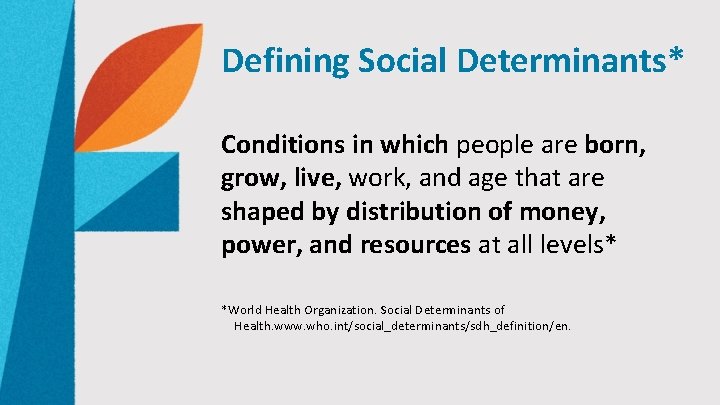 Defining Social Determinants*

Conditions in which people are born, grow, live, work, and age that are shaped by distribution of money, power, and resources at all levels*

*World Health Organization. Social Determinants of Health.www.who.int/social_determinants/sdh_definition/en.